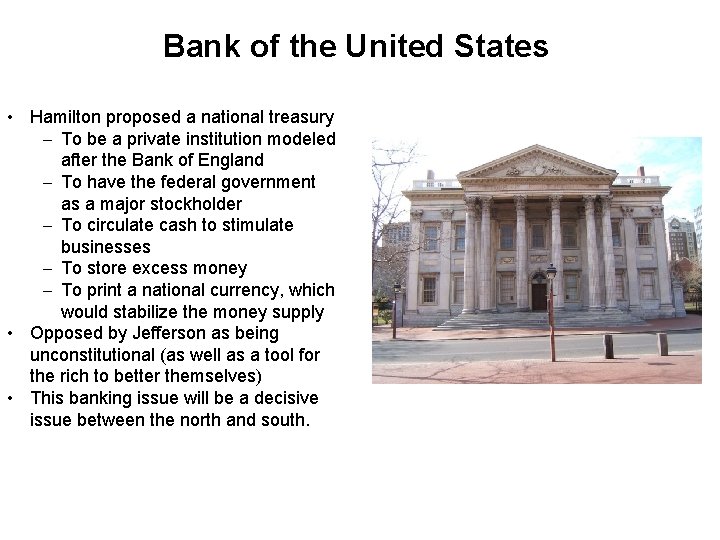 Bank of the United States

• Hamilton proposed a national treasury
  – To be a private institution modeled after the Bank of England
  – To have the federal government as a major stockholder
  – To circulate cash to stimulate businesses
  – To store excess money
  – To print a national currency, which would stabilize the money supply
• Opposed by Jefferson as being unconstitutional (as well as a tool for the rich to better themselves)
• This banking issue will be a decisive issue between the north and south.